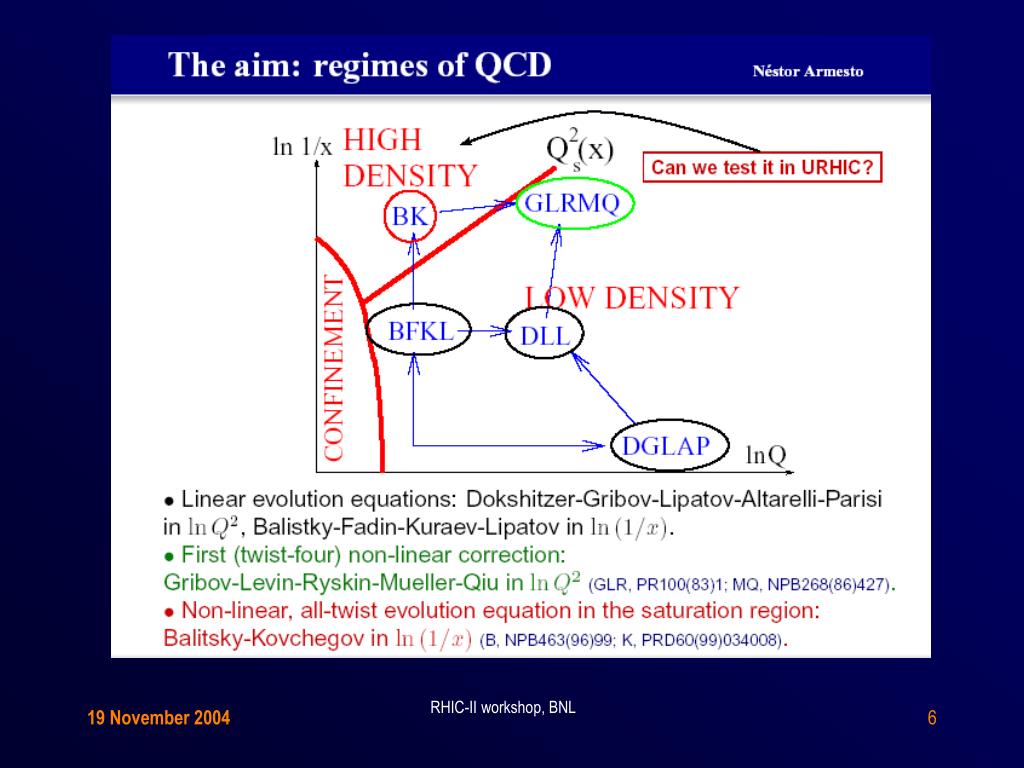 The aim: regimes of QCD

Néstor Armesto

ln 1/x

HIGH DENSITY

$Q_s^2(x)$

Can we test it in URHIC?

BK

GLRMQ

CONFINEMENT

LOW DENSITY

BFKL

DLL

DGLAP

lnQ

• Linear evolution equations: Dokshitzer-Gribov-Lipatov-Altarelli-Parisi in $\ln Q^2$, Balistky-Fadin-Kuraev-Lipatov in $\ln(1/x)$.

• First (twist-four) non-linear correction: Gribov-Levin-Ryskin-Mueller-Qiu in $\ln Q^2$ (GLR, PR100(83)1; MQ, NPB268(86)427).

• Non-linear, all-twist evolution equation in the saturation region: Balitsky-Kovchegov in $\ln(1/x)$ (B, NPB463(96)99; K, PRD60(99)034008).

19 November 2004

RHIC-II workshop, BNL

6